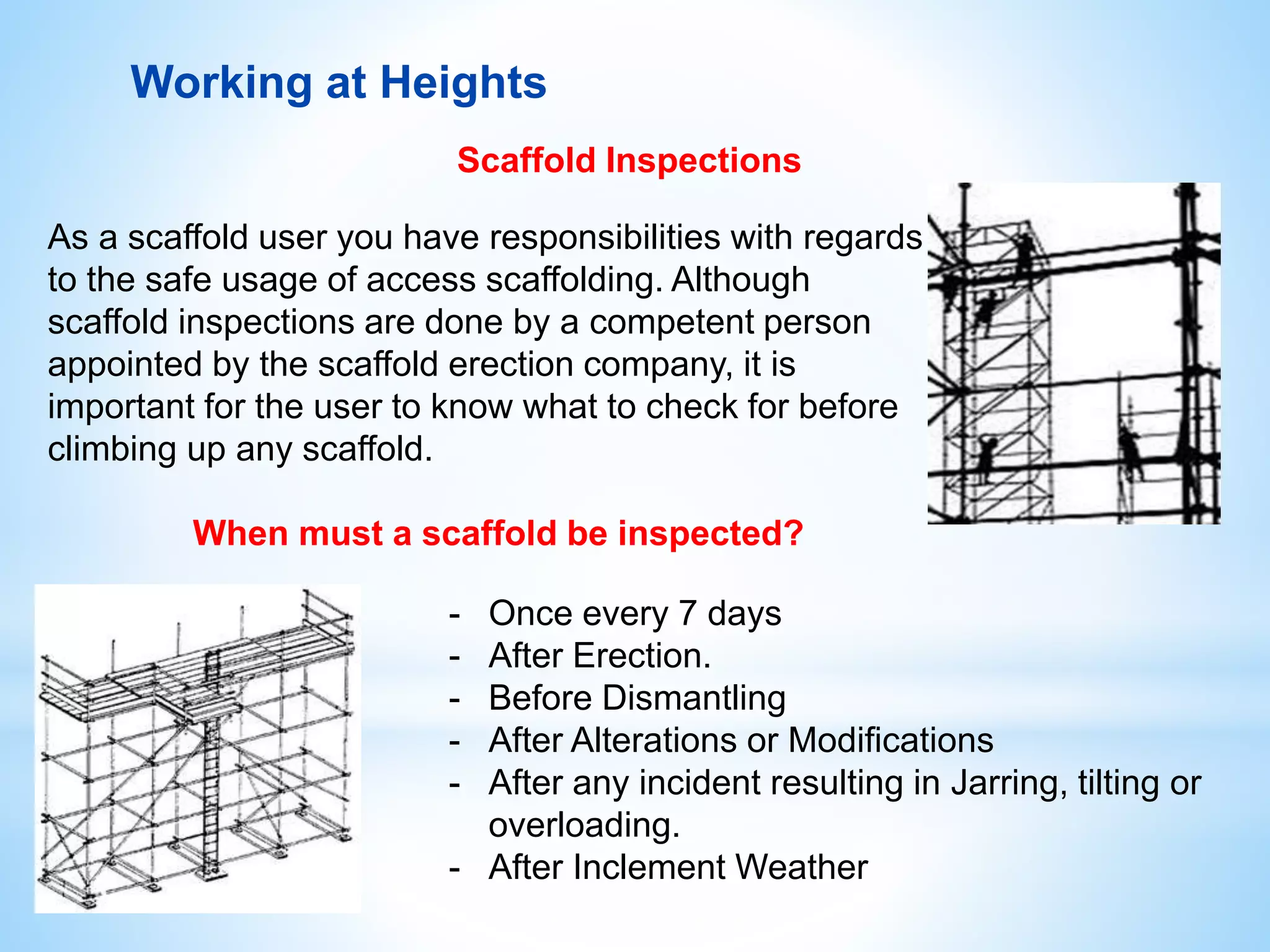 Working at Heights

Scaffold Inspections

As a scaffold user you have responsibilities with regards to the safe usage of access scaffolding. Although scaffold inspections are done by a competent person appointed by the scaffold erection company, it is important for the user to know what to check for before climbing up any scaffold.

When must a scaffold be inspected?

- Once every 7 days
- After Erection.
- Before Dismantling
- After Alterations or Modifications
- After any incident resulting in Jarring, tilting or overloading.
- After Inclement Weather